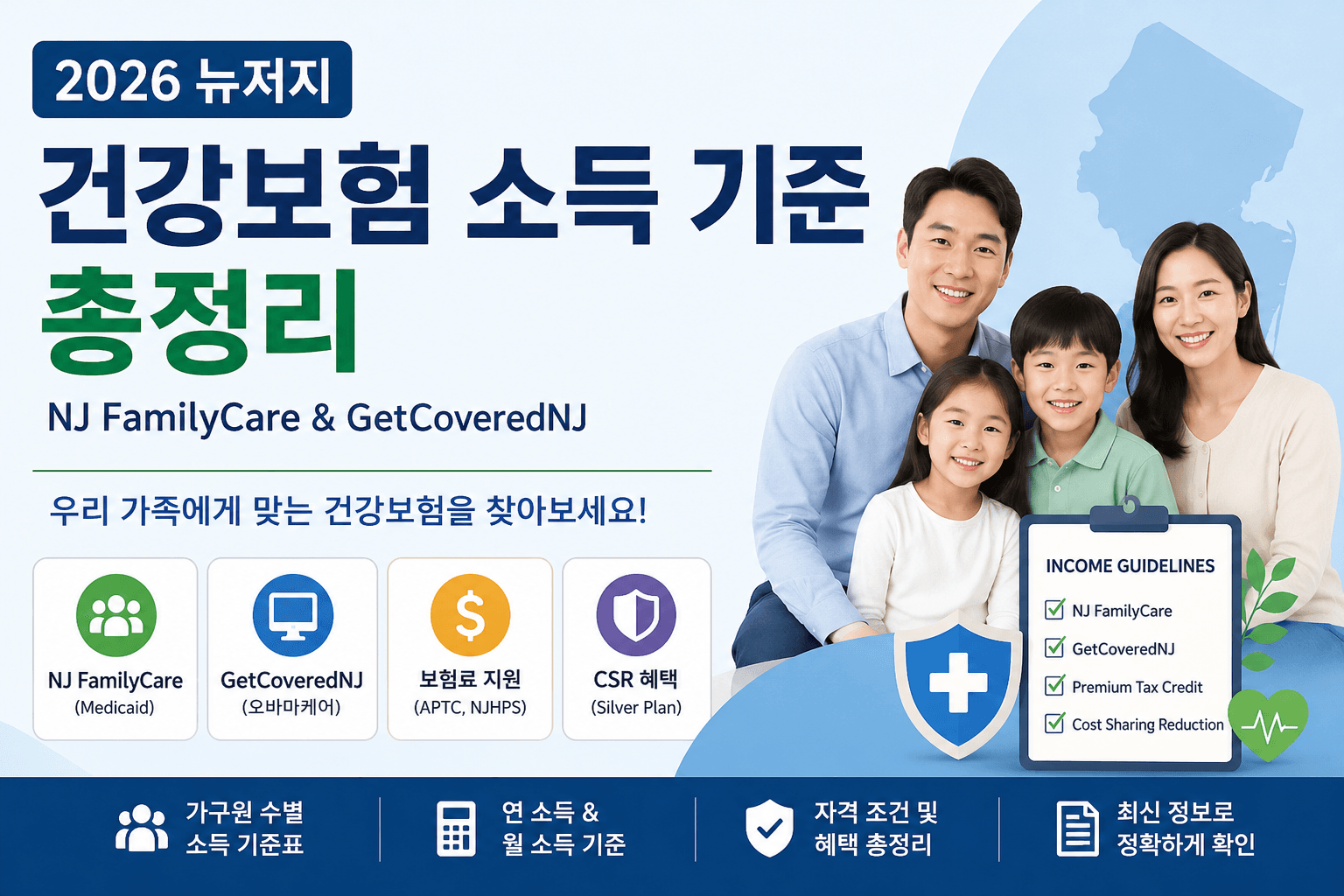 2026 뉴저지

건강보험 소득 기준 총정리

NJ FamilyCare & GetCoveredNJ

우리 가족에게 맞는 건강보험을 찾아보세요!

NJ FamilyCare (Medicaid)

GetCoveredNJ (오바마케어)

보험료 지원 (APTC, NJHPS)

CSR 혜택 (Silver Plan)

INCOME GUIDELINES

NJ FamilyCare

GetCoveredNJ

Premium Tax Credit

Cost Sharing Reduction

가구원 수별 소득 기준표

연 소득 & 월 소득 기준

자격 조건 및 혜택 총정리

최신 정보로 정확하게 확인